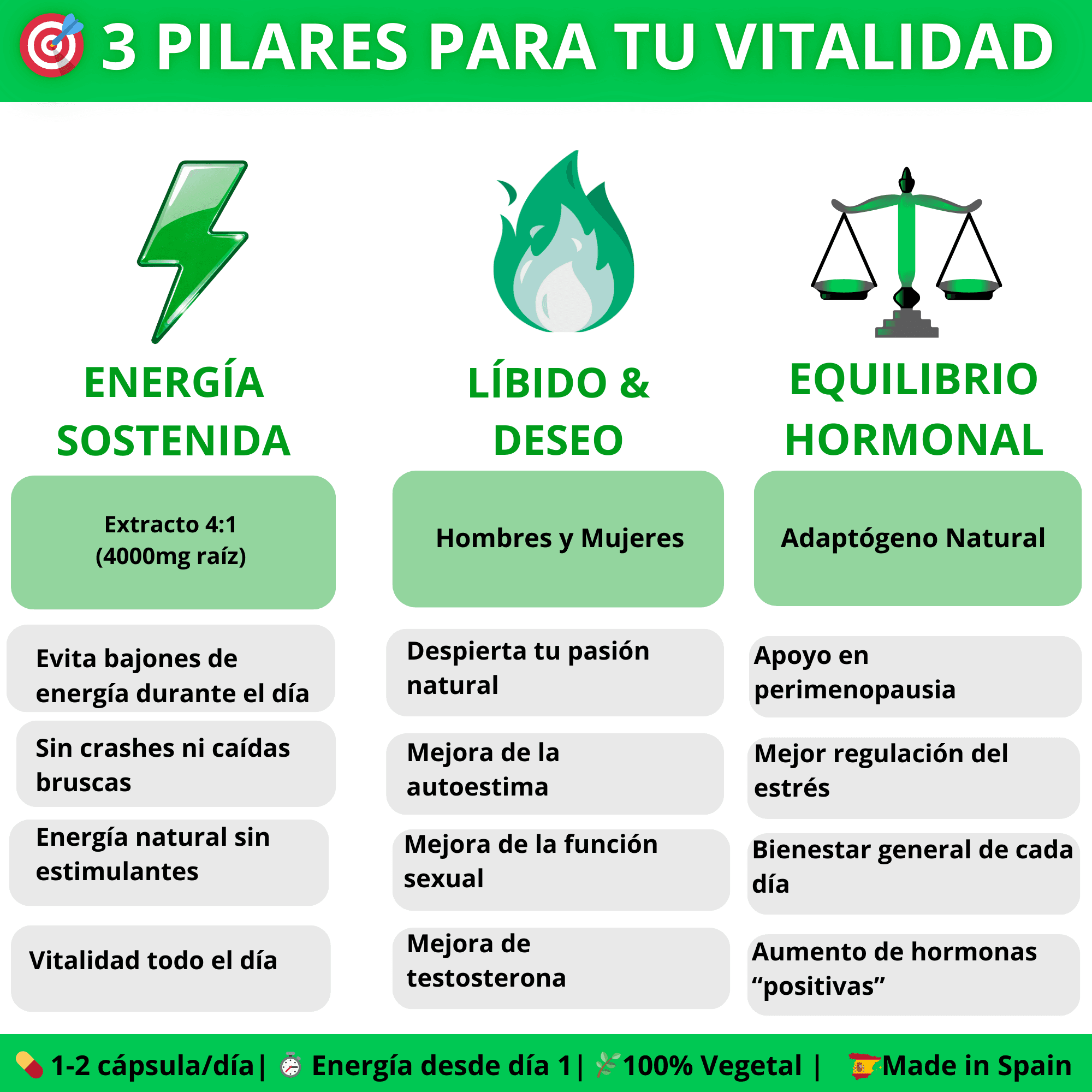 3 PILARES PARA TU VITALIDAD

ENERGÍA SOSTENIDA

Extracto 4:1 (4000mg raíz)

Evita bajones de energía durante el día

Sin crashes ni caídas bruscas

Energía natural sin estimulantes

Vitalidad todo el día

LÍBIDO & DESEO

Hombres y Mujeres

Despierta tu pasión natural

Mejora de la autoestima

Mejora de la función sexual

Mejora de testosterona

EQUILIBRIO HORMONAL

Adaptógeno Natural

Apoyo en perimenopausia

Mejor regulación del estrés

Bienestar general de cada día

Aumento de hormonas “positivas”

1-2 cápsula/día| Energía desde día 1| 100% Vegetal | Made in Spain